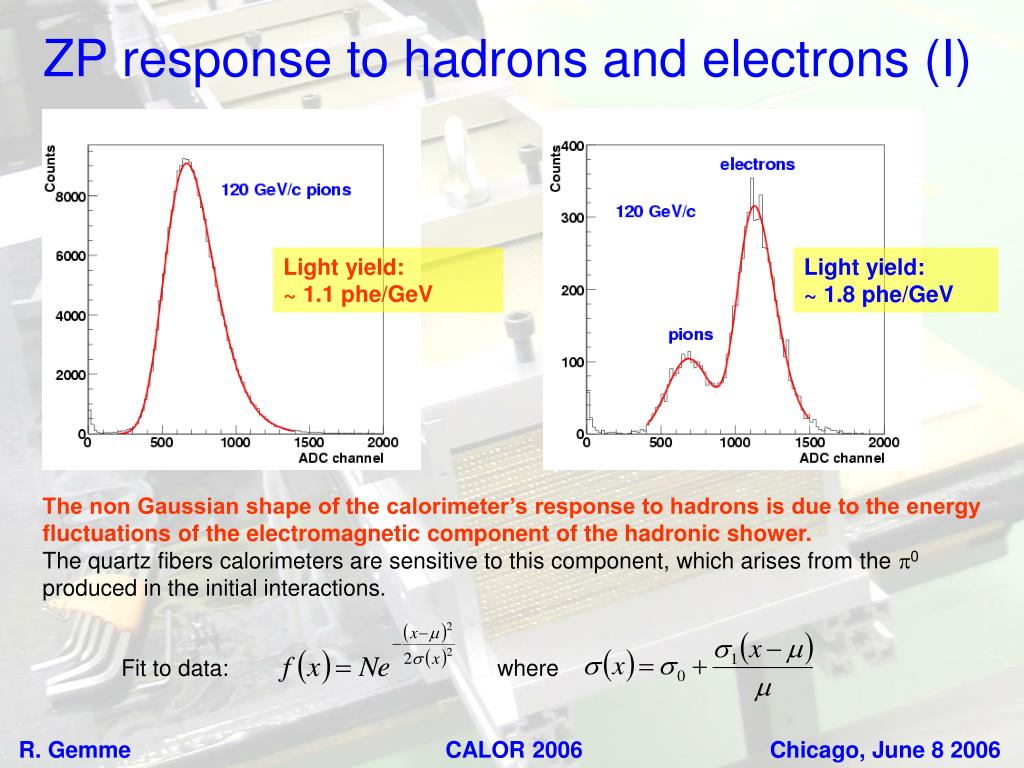 ZP response to hadrons and electrons (I)

Counts

8000

6000

4000

2000

0

0 500 1000 1500 2000

ADC channel

120 GeV/c pions

Light yield:
~ 1.1 phe/GeV

Counts

400

300

200

100

0

0 500 1000 1500 2000

ADC channel

electrons

120 GeV/c

pions

Light yield:
~ 1.8 phe/GeV

The non Gaussian shape of the calorimeter's response to hadrons is due to the energy fluctuations of the electromagnetic component of the hadronic shower.
The quartz fibers calorimeters are sensitive to this component, which arises from the $\pi^0$ produced in the initial interactions.

Fit to data: $f(x) = Ne^{-\frac{(x-\mu)^2}{2\sigma(x)^2}}$ where $\sigma(x) = \sigma_0 + \frac{\sigma_1(x-\mu)}{\mu}$

R. Gemme CALOR 2006 Chicago, June 8 2006